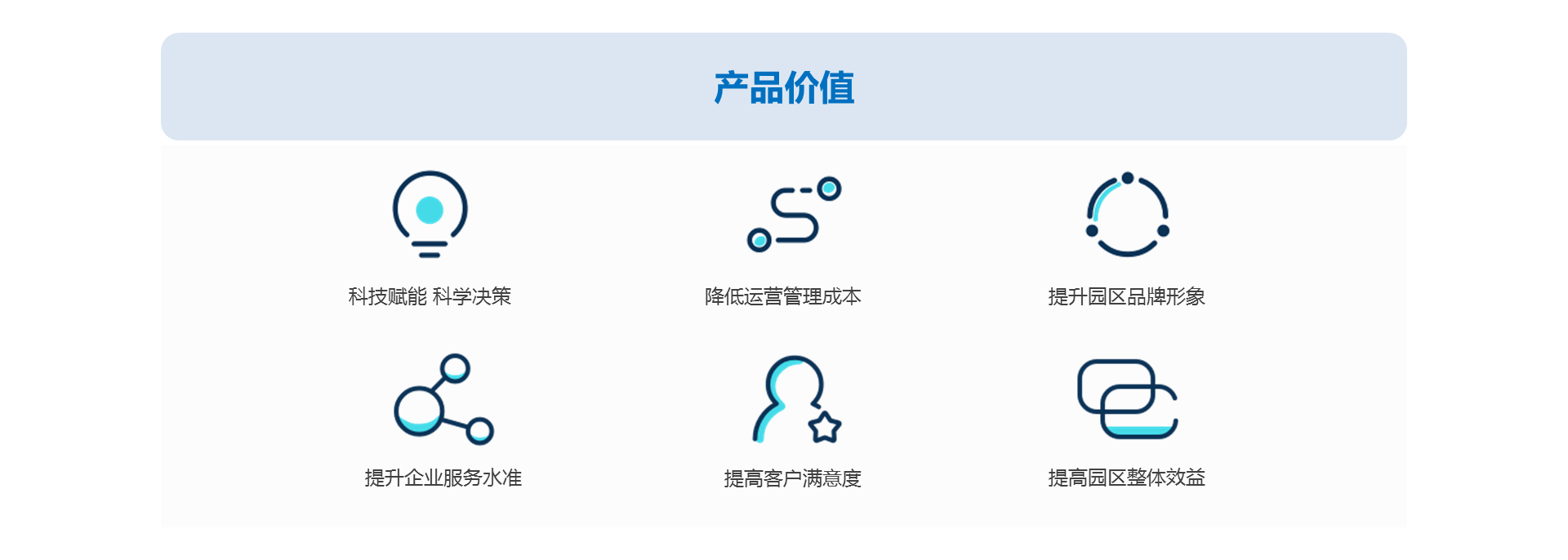 产品价值

科技赋能 科学决策

降低运营管理成本

提升园区品牌形象

提升企业服务水准

提高客户满意度

提高园区整体效益